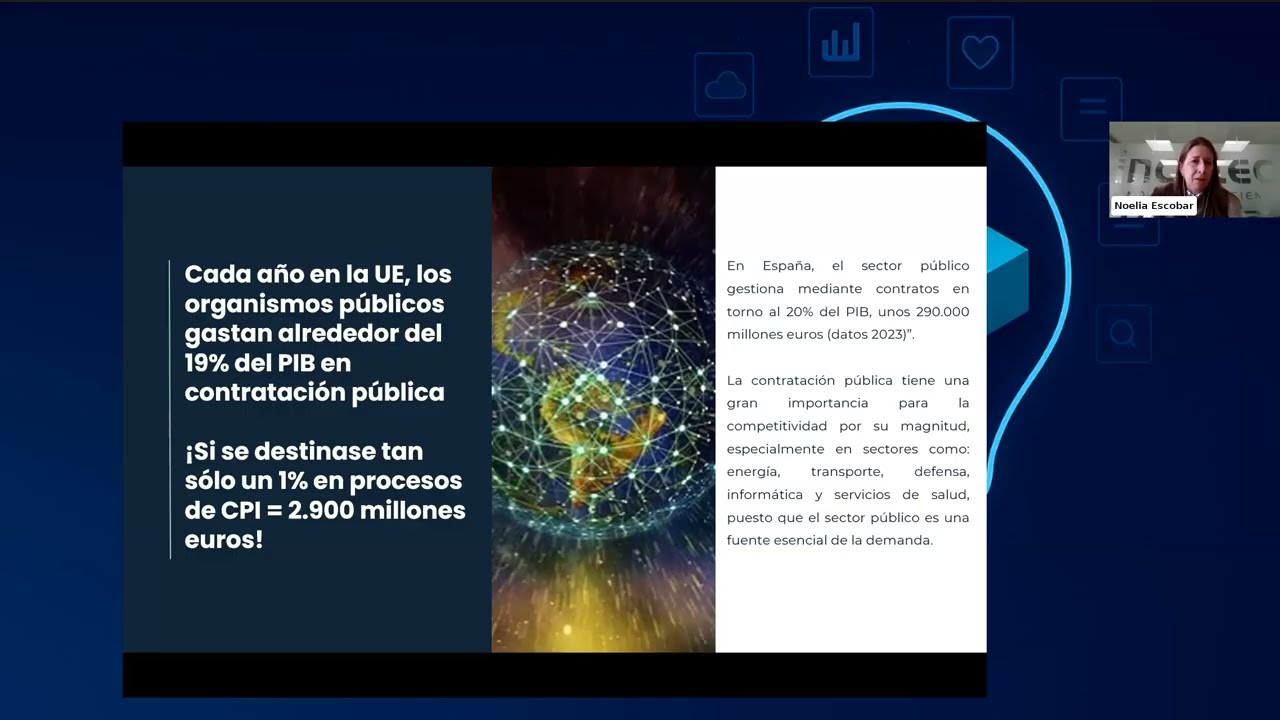 Cada año en la UE, los organismos públicos gastan alrededor del 19% del PIB en contratación pública

¡Si se destinase tan sólo un 1% en procesos de CPI = 2.900 millones euros!

En España, el sector público gestiona mediante contratos en torno al 20% del PIB, unos 290.000 millones euros (datos 2023)".

La contratación pública tiene una gran importancia para la competitividad por su magnitud, especialmente en sectores como: energía, transporte, defensa, informática y servicios de salud, puesto que el sector público es una fuente esencial de la demanda.

Noelia Escobar